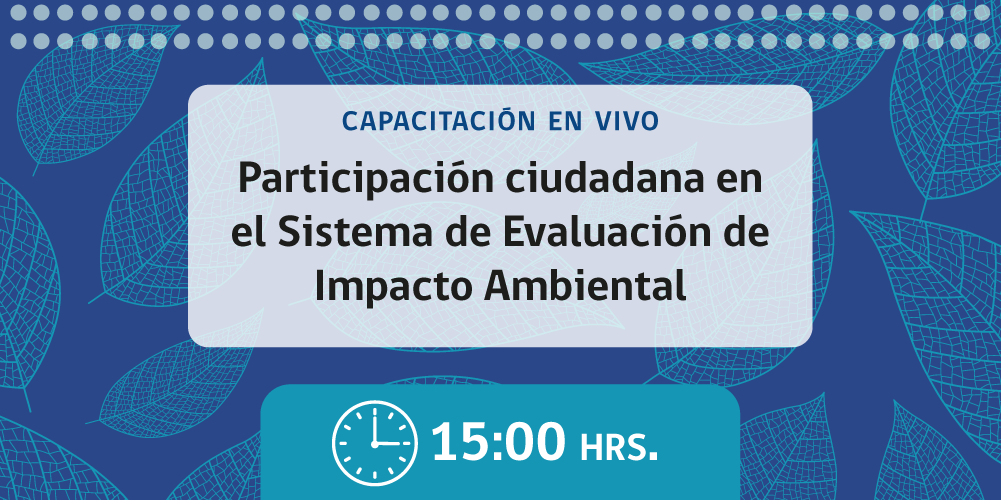 CAPACITACIÓN EN VIVO

Participación ciudadana en el Sistema de Evaluación de Impacto Ambiental

15:00 HRS.